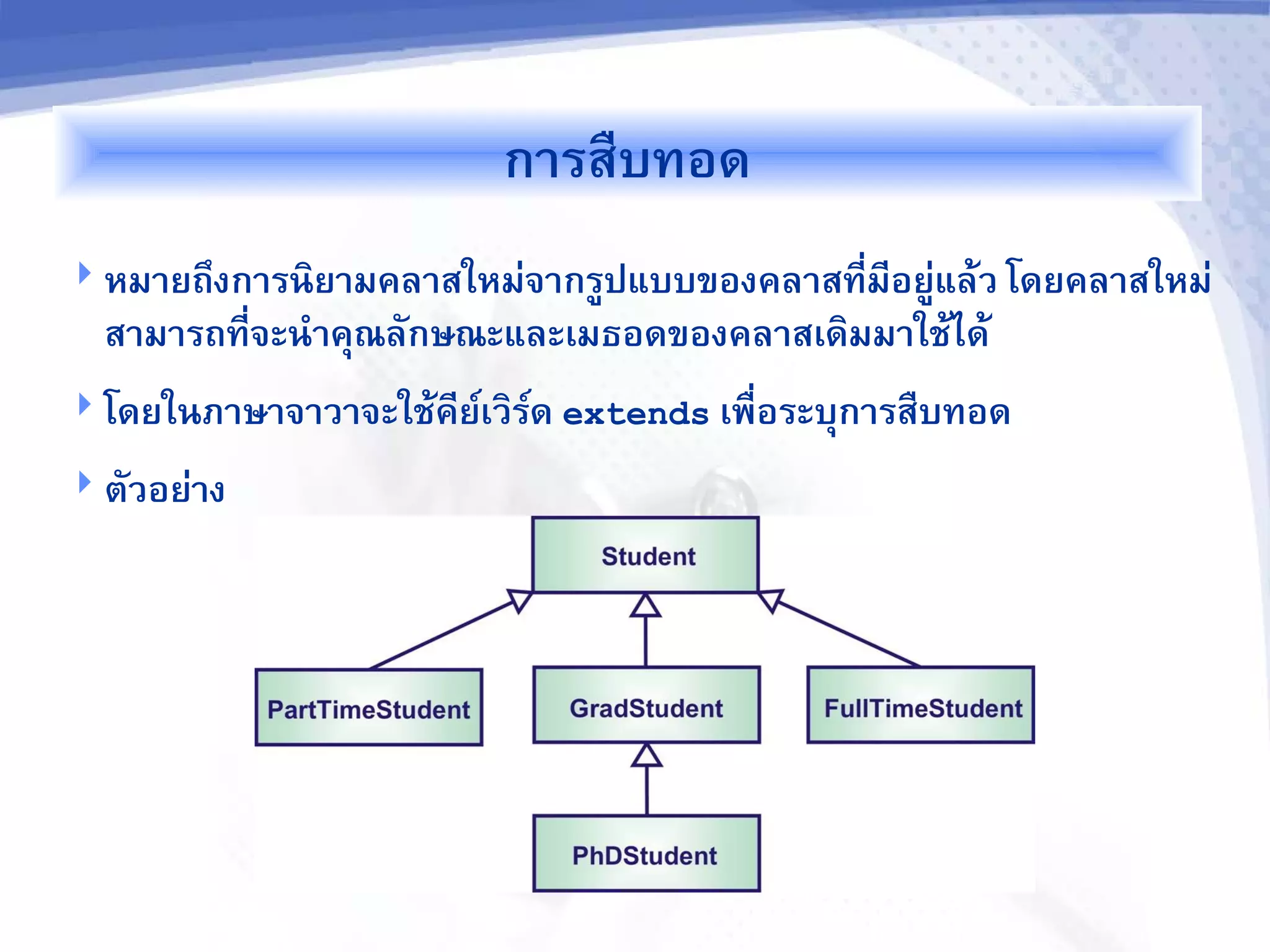 การสืบทอด

หมายถึงการนิยามคลาสใหม่จากรูปแบบของคลาสที่มีอยู่แล้ว โดยคลาสใหม่สามารถที่จะนำคุณลักษณะและเมธอดของคลาสเดิมมาใช้ได้

โดยในภาษาจาวาจะใช้คีย์เวิร์ด extends เพื่อระบุการสืบทอด

ตัวอย่าง

Student

PartTimeStudent

GradStudent

FullTimeStudent

PhDStudent